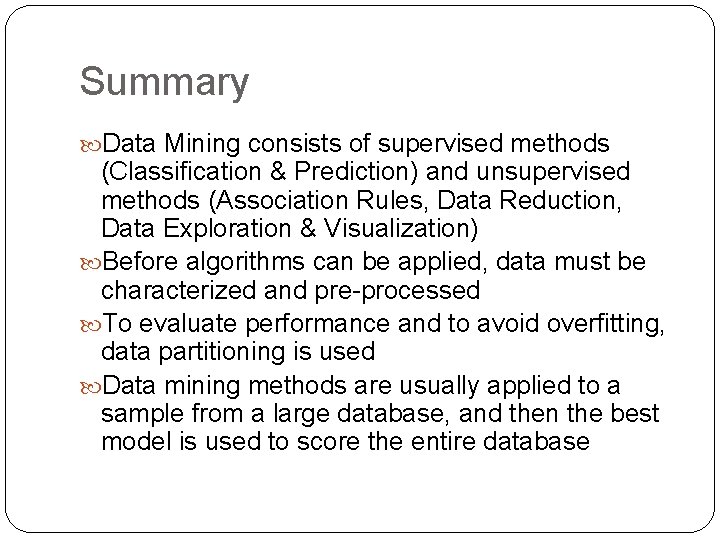 Summary

Data Mining consists of supervised methods (Classification & Prediction) and unsupervised methods (Association Rules, Data Reduction, Data Exploration & Visualization)

Before algorithms can be applied, data must be characterized and pre-processed

To evaluate performance and to avoid overfitting, data partitioning is used

Data mining methods are usually applied to a sample from a large database, and then the best model is used to score the entire database